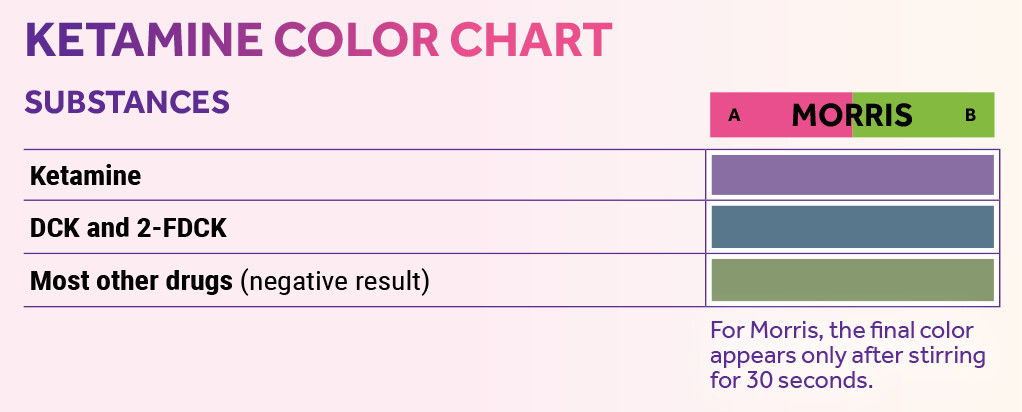 KETAMINE COLOR CHART

| SUBSTANCES | A MORRIS B |
|---|---|
| Ketamine | |
| DCK and 2-FDCK | |
| Most other drugs (negative result) | |

For Morris, the final color appears only after stirring for 30 seconds.